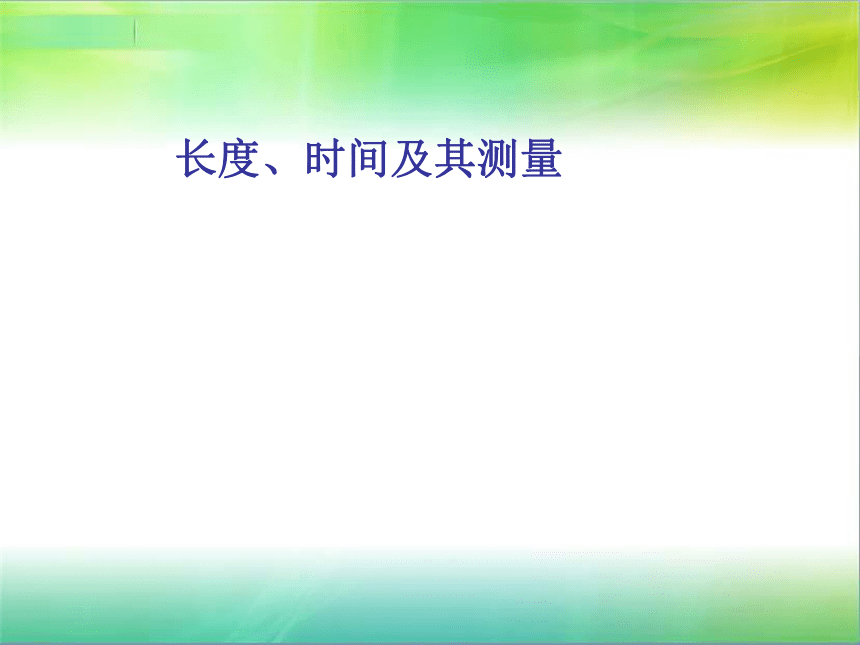 长度、时间及其测量